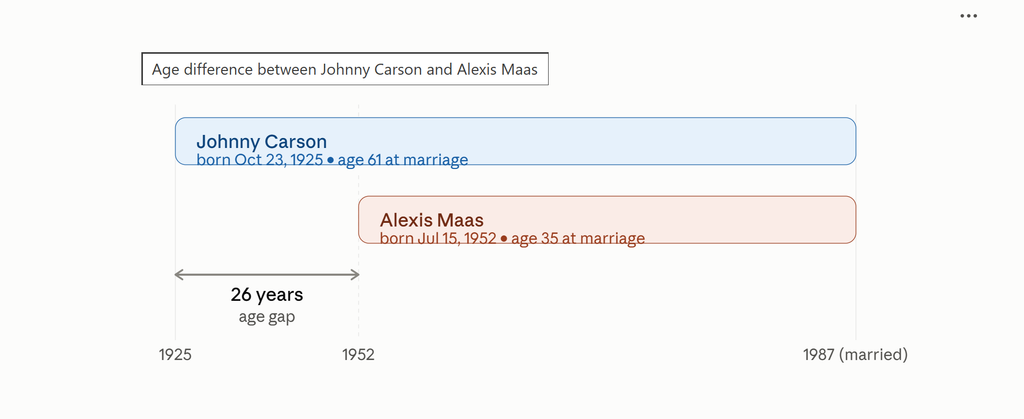 ...

Age difference between Johnny Carson and Alexis Maas

Johnny Carson
born Oct 23, 1925 • age 61 at marriage

Alexis Maas
born Jul 15, 1952 • age 35 at marriage

26 years
age gap

1925

1952

1987 (married)